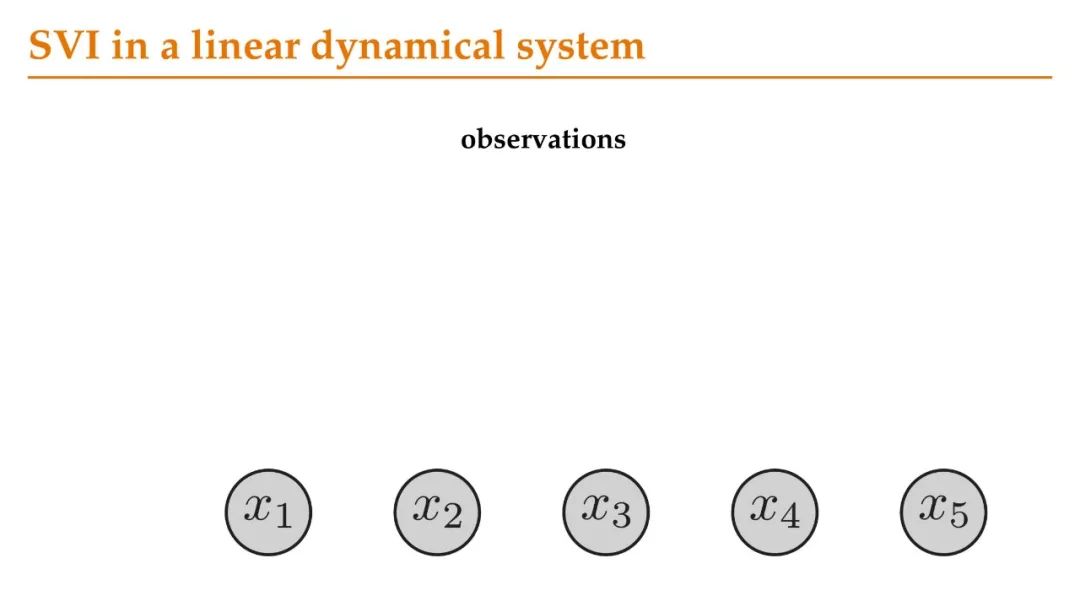 SVI in a linear dynamical system

observations

$x_1$ $x_2$ $x_3$ $x_4$ $x_5$